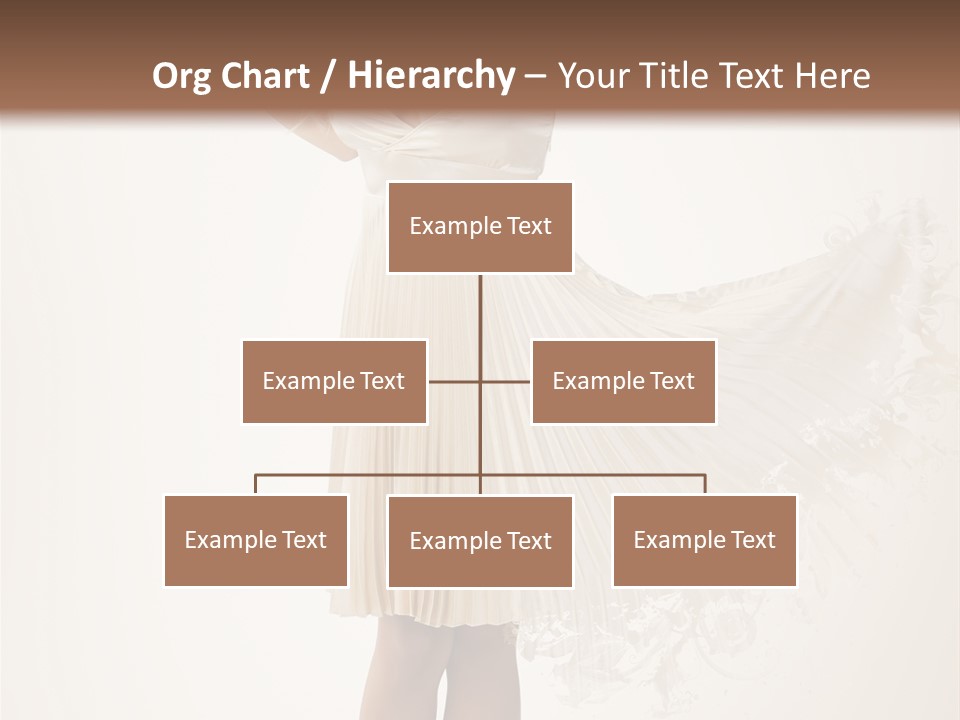 Org Chart / Hierarchy – Your Title Text Here

Example Text

Example Text

Example Text

Example Text

Example Text

Example Text